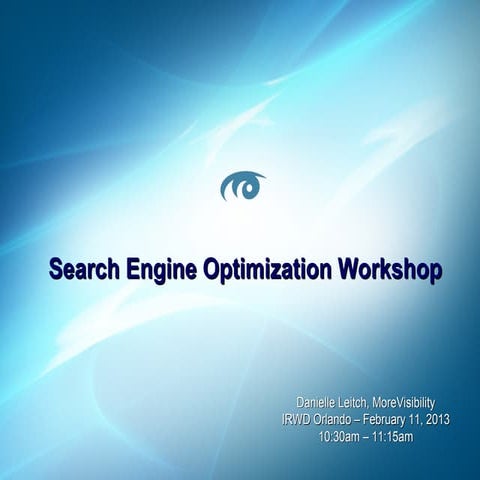 Search Engine Optimization Workshop

Danielle Leitch, MoreVisibility
IRWD Orlando – February 11, 2013
10:30am – 11:15am